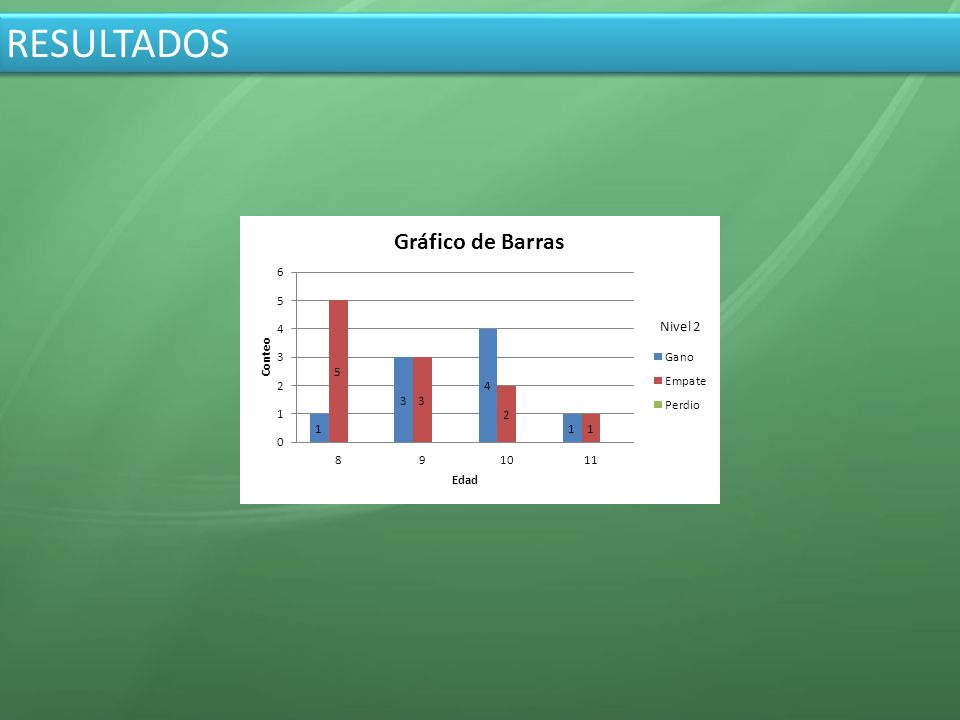 RESULTADOS

Gráfico de Barras

Conteo

6
5
4
3
2
1
0

1 5
3 3
4 2
1 1

8 9 10 11

Edad

Nivel 2
Gano
Empate
Perdio